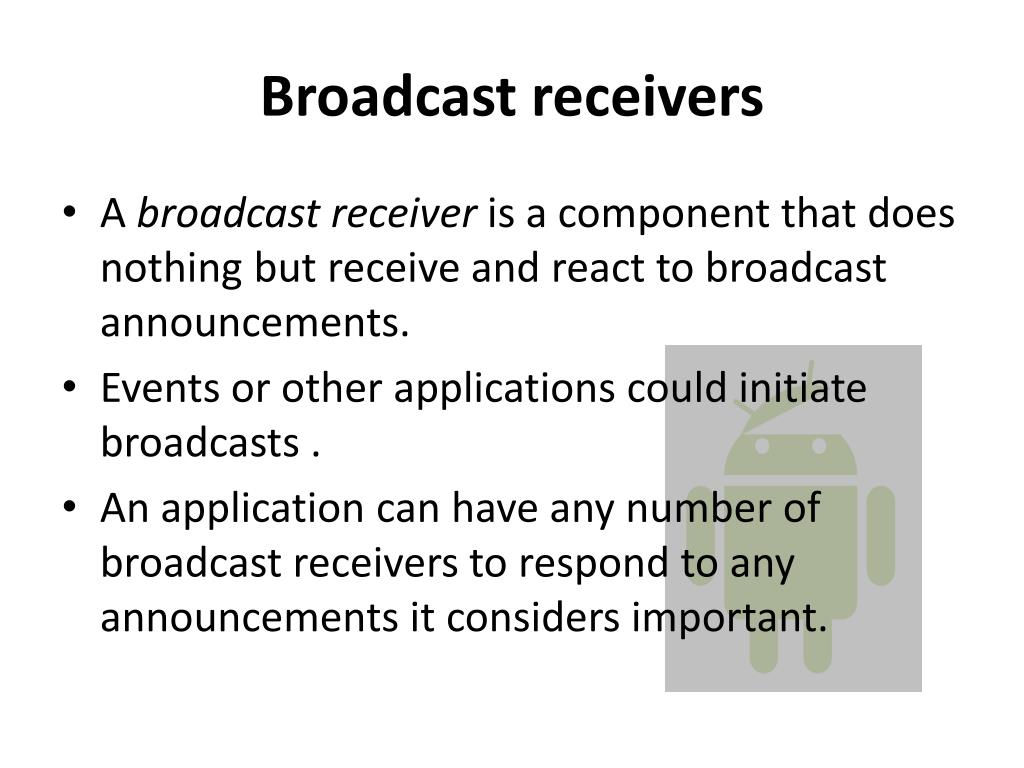 Broadcast receivers

• A broadcast receiver is a component that does nothing but receive and react to broadcast announcements.

• Events or other applications could initiate broadcasts .

• An application can have any number of broadcast receivers to respond to any announcements it considers important.